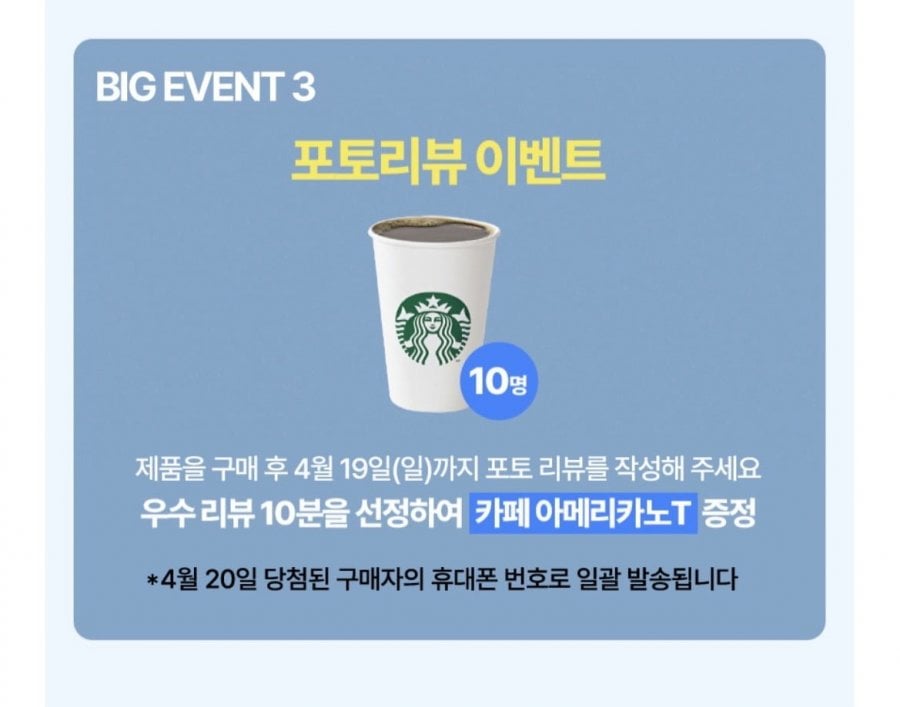 BIG EVENT 3

포토리뷰 이벤트

10명

제품을 구매 후 4월 19일(일)까지 포토 리뷰를 작성해 주세요
우수 리뷰 10분을 선정하여 카페 아메리카노T 증정

*4월 20일 당첨된 구매자의 휴대폰 번호로 일괄 발송됩니다